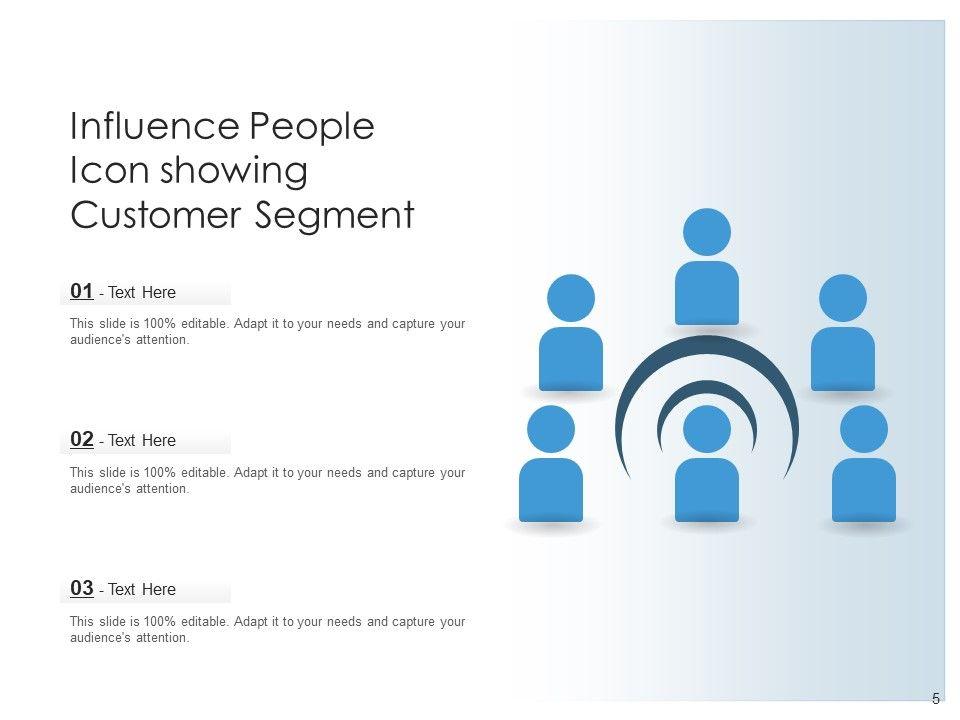 Influence People Icon showing Customer Segment

01 - Text Here

This slide is 100% editable. Adapt it to your needs and capture your audience's attention.

02 - Text Here

This slide is 100% editable. Adapt it to your needs and capture your audience's attention.

03 - Text Here

This slide is 100% editable. Adapt it to your needs and capture your audience's attention.

5